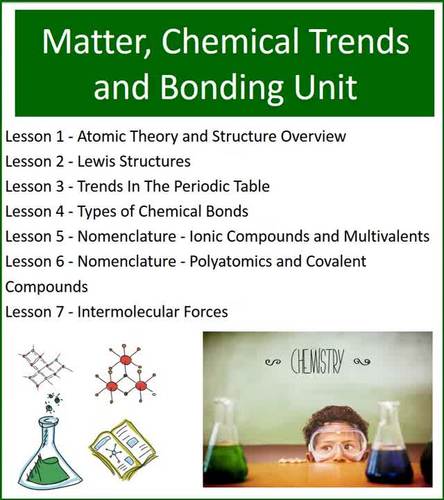 Matter, Chemical Trends and Bonding Unit

Lesson 1 - Atomic Theory and Structure Overview
Lesson 2 - Lewis Structures
Lesson 3 - Trends In The Periodic Table
Lesson 4 - Types of Chemical Bonds
Lesson 5 - Nomenclature - Ionic Compounds and Multivalents
Lesson 6 - Nomenclature - Polyatomics and Covalent Compounds
Lesson 7 - Intermolecular Forces

CHEMISTRY